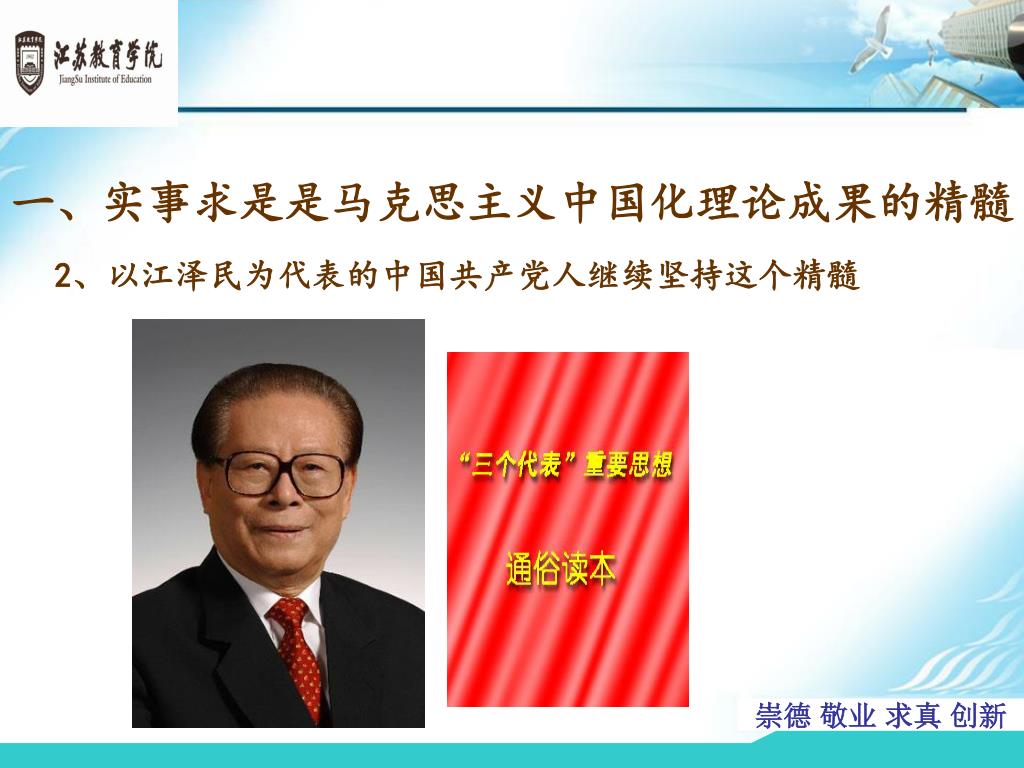 江苏教育学院
JiangSu Institute of Education

一、实事求是是马克思主义中国化理论成果的精髓

2、以江泽民为代表的中国共产党人继续坚持这个精髓

“三个代表”重要思想

通俗读本

崇德 敬业 求真 创新